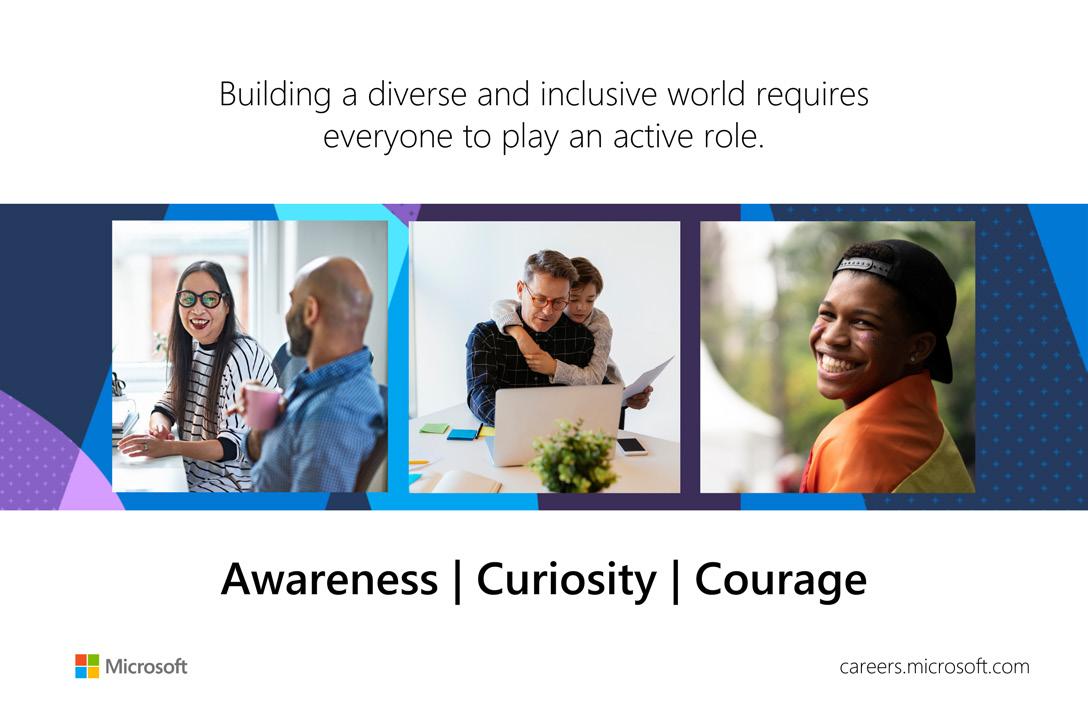 Building a diverse and inclusive world requires everyone to play an active role.

Awareness | Curiosity | Courage

Microsoft

careers.microsoft.com